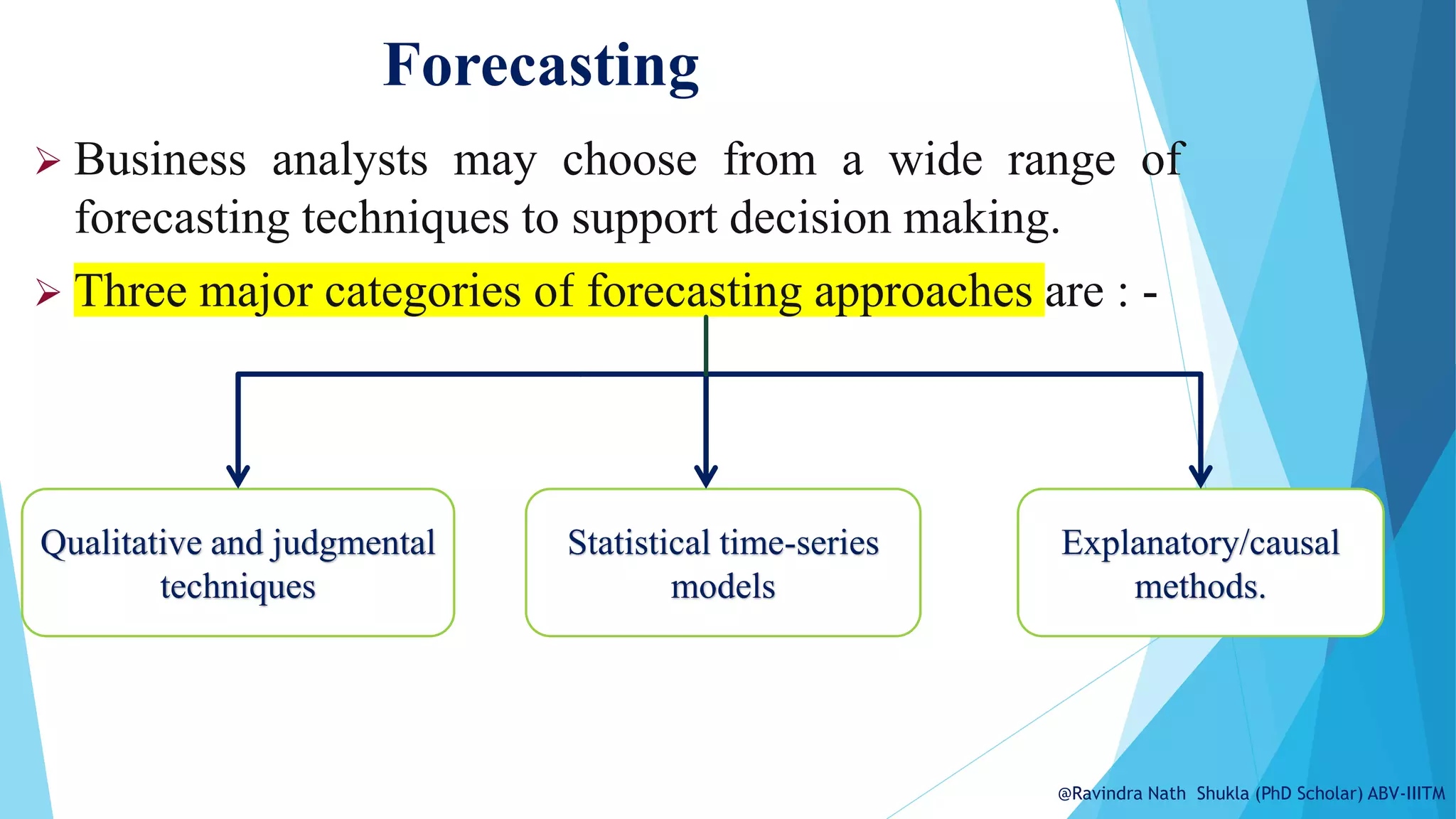 Forecasting

➢ Business analysts may choose from a wide range of forecasting techniques to support decision making.

➢ Three major categories of forecasting approaches are : -

Qualitative and judgmental techniques

Statistical time-series models

Explanatory/causal methods.

@Ravindra Nath Shukla (PhD Scholar) ABV-IIITM